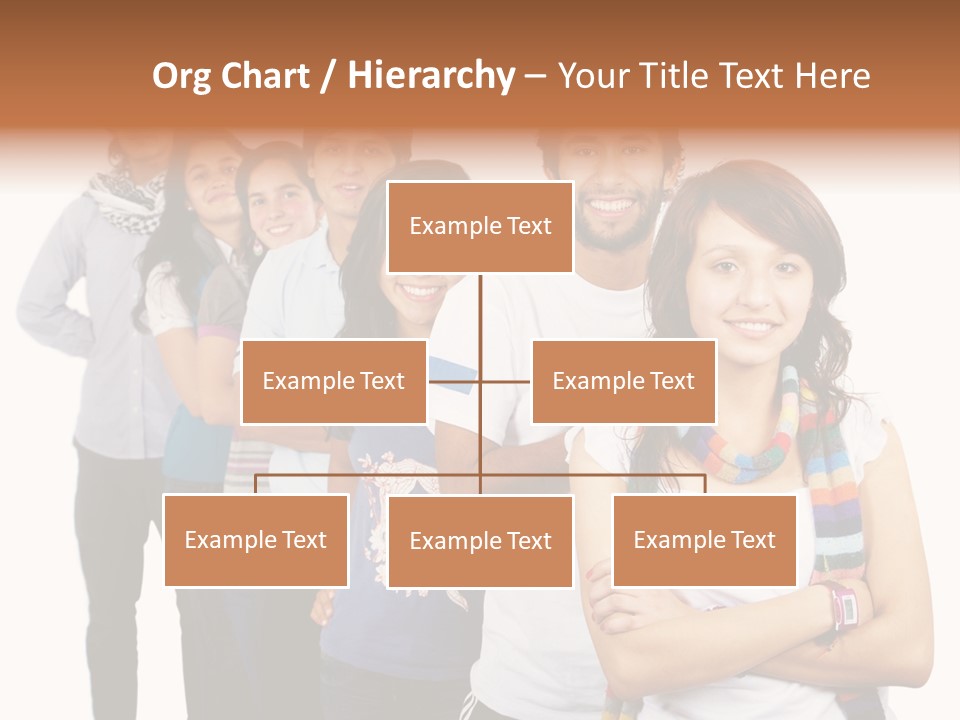 Org Chart / Hierarchy – Your Title Text Here

Example Text

Example Text

Example Text

Example Text

Example Text

Example Text